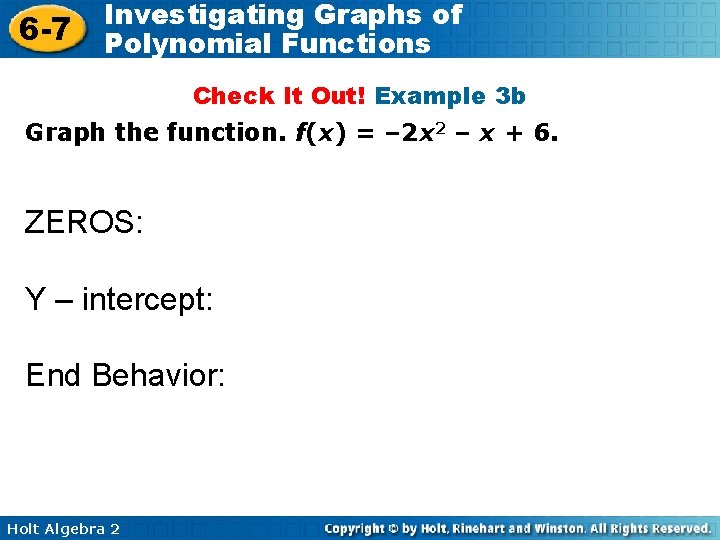 6-7 Investigating Graphs of Polynomial Functions

Check It Out! Example 3b

Graph the function. $f(x) = -2x^2 - x + 6$.

ZEROS:

Y – intercept:

End Behavior:

Holt Algebra 2

Copyright © by Holt, Rinehart and Winston. All Rights Reserved.